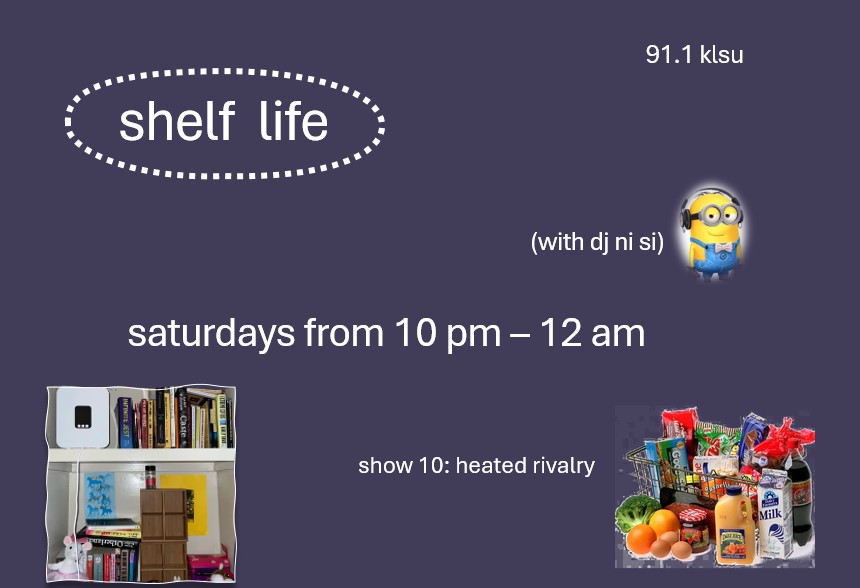 91.1 klsu

shelf life

(with dj ni si)

saturdays from 10 pm – 12 am

show 10: heated rivalry

Milk